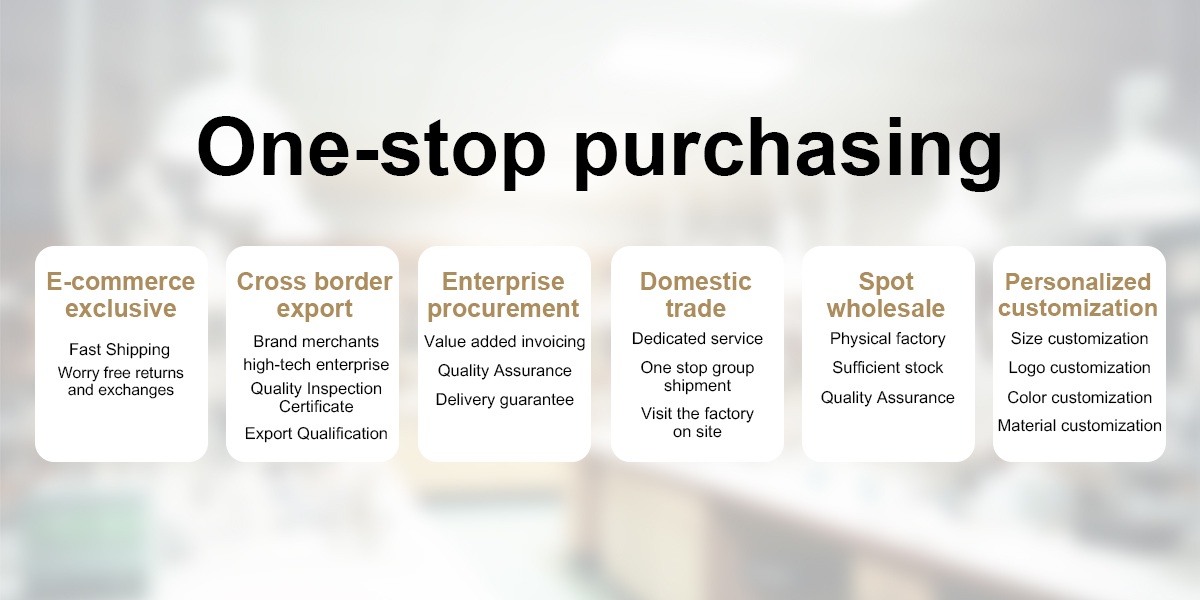 One-stop purchasing

E-commerce exclusive

Fast Shipping

Worry free returns and exchanges

Cross border export

Brand merchants

high-tech enterprise

Quality Inspection Certificate

Export Qualification

Enterprise procurement

Value added invoicing

Quality Assurance

Delivery guarantee

Domestic trade

Dedicated service

One stop group shipment

Visit the factory on site

Spot wholesale

Physical factory

Sufficient stock

Quality Assurance

Personalized customization

Size customization

Logo customization

Color customization

Material customization